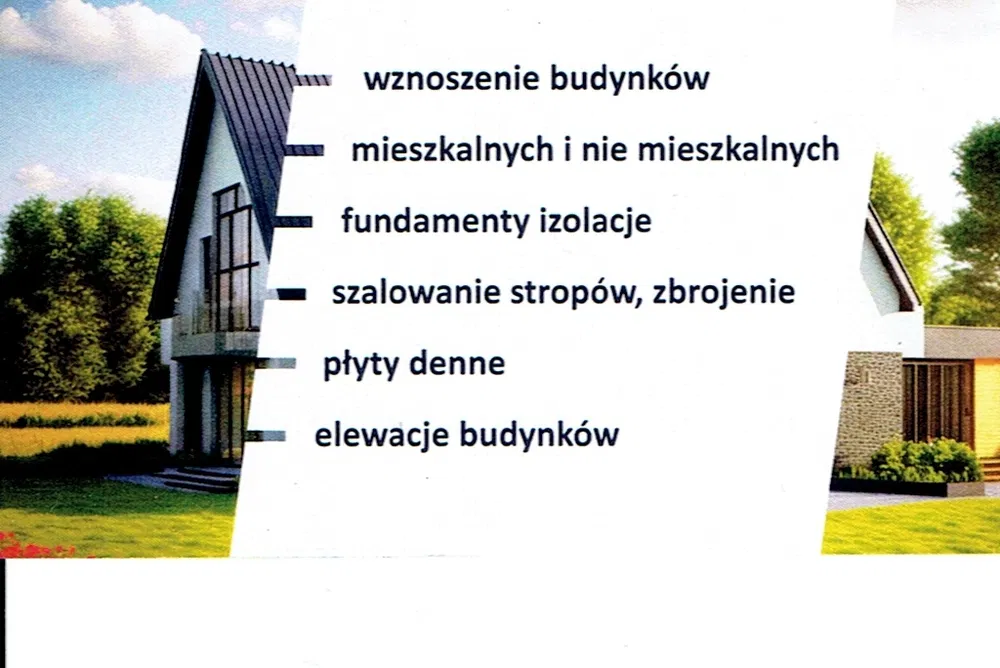 wznoszenie budynków

mieszkalnych i nie mieszkalnych

fundamenty izolacje

szalowanie stropów, zbrojenie

płyty denne

elewacje budynków